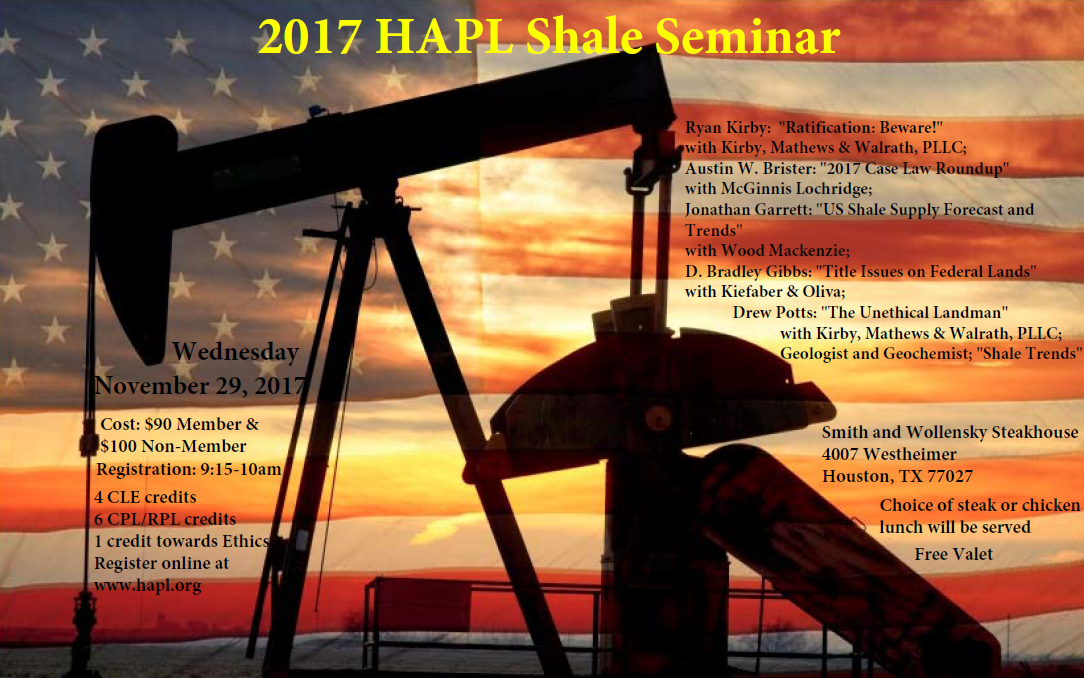 2017 HAPL Shale Seminar

Ryan Kirby: "Ratification: Beware!" with Kirby, Mathews & Walrath, PLLC;
Austin W. Brister: "2017 Case Law Roundup" with McGinnis Lochridge;
Jonathan Garrett: "US Shale Supply Forecast and Trends" with Wood Mackenzie;
D. Bradley Gibbs: "Title Issues on Federal Lands" with Kiefaber & Oliva;
Drew Potts: "The Unethical Landman" with Kirby, Mathews & Walrath, PLLC;
Geologist and Geochemist; "Shale Trends"

Wednesday
November 29, 2017

Cost: $90 Member & $100 Non-Member
Registration: 9:15-10am

4 CLE credits
6 CPL/RPL credits
1 credit towards Ethics
Register online at www.hapl.org

Smith and Wollensky Steakhouse
4007 Westheimer
Houston, TX 77027

Choice of steak or chicken lunch will be served

Free Valet